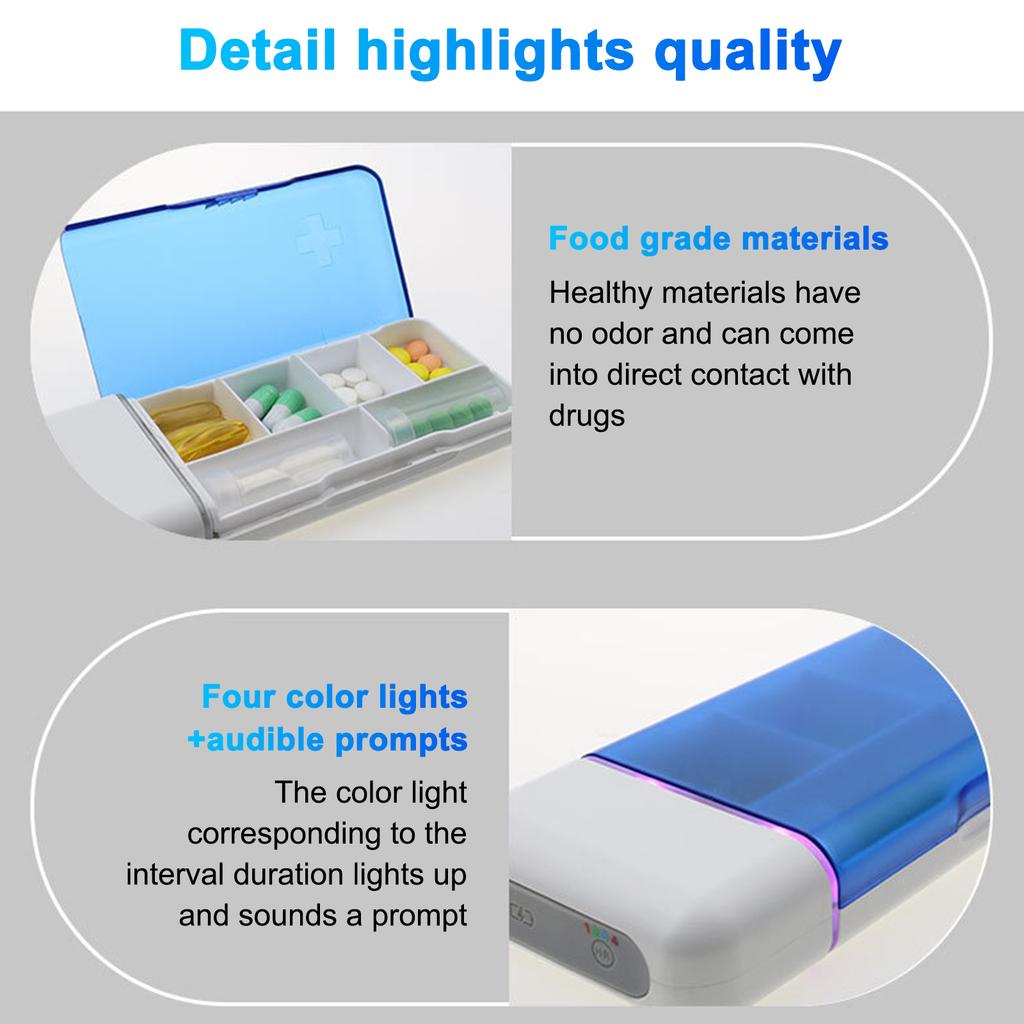 Detail highlights quality

Food grade materials

Healthy materials have no odor and can come into direct contact with drugs

Four color lights +audible prompts

The color light corresponding to the interval duration lights up and sounds a prompt